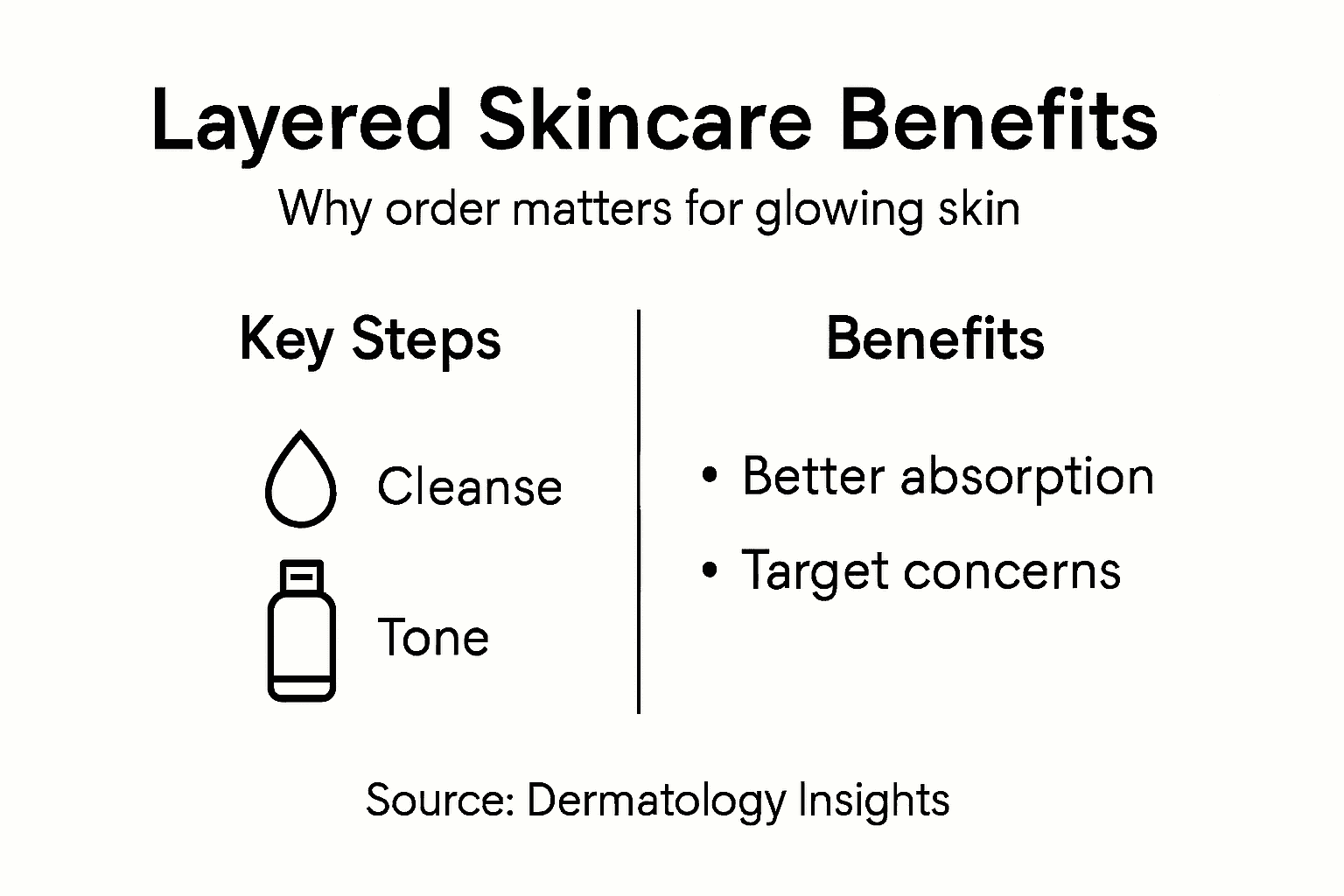 Layered Skincare Benefits

Why order matters for glowing skin

Key Steps

Cleanse

Tone

Benefits

• Better absorption
• Target concerns

Source: Dermatology Insights